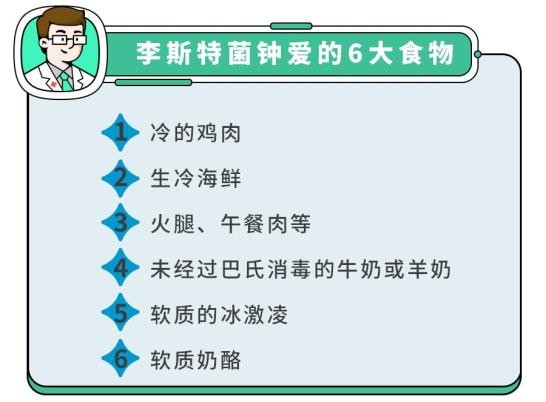 李斯特菌钟爱的6大食物

1 冷的鸡肉

2 生冷海鲜

3 火腿、午餐肉等

4 未经过巴氏消毒的牛奶或羊奶

5 软质的冰激凌

6 软质奶酪